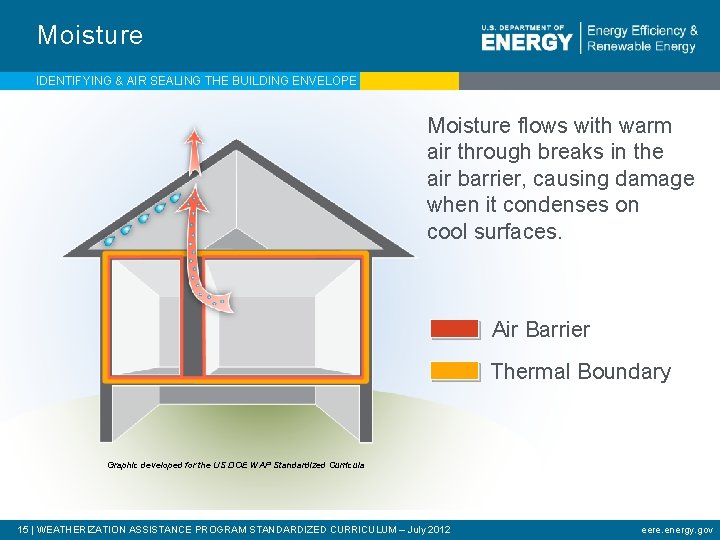 Moisture

U.S. DEPARTMENT OF ENERGY | Energy Efficiency & Renewable Energy

IDENTIFYING & AIR SEALING THE BUILDING ENVELOPE

Moisture flows with warm air through breaks in the air barrier, causing damage when it condenses on cool surfaces.

Air Barrier

Thermal Boundary

Graphic developed for the US DOE WAP Standardized Curricula

15 | WEATHERIZATION ASSISTANCE PROGRAM STANDARDIZED CURRICULUM – July 2012

eere.energy.gov